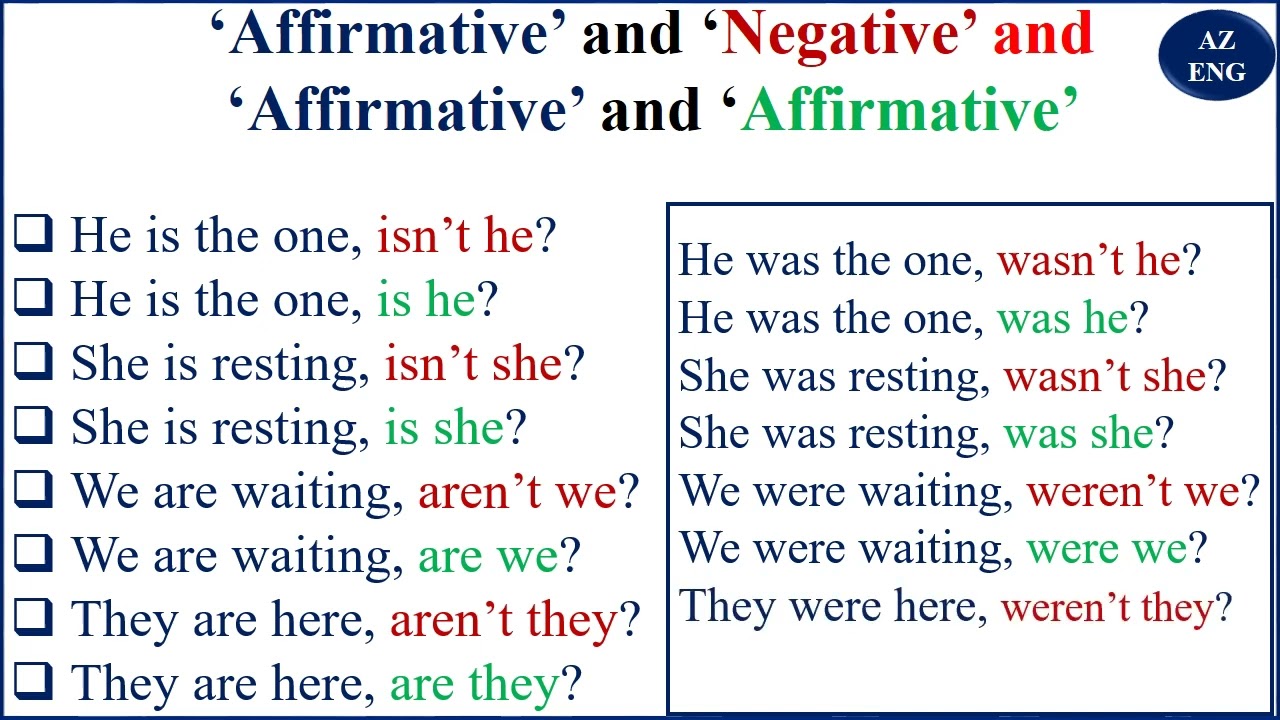 ‘Affirmative’ and ‘Negative’ and
‘Affirmative’ and ‘Affirmative’

AZ ENG

❑ He is the one, isn’t he?
❑ He is the one, is he?
❑ She is resting, isn’t she?
❑ She is resting, is she?
❑ We are waiting, aren’t we?
❑ We are waiting, are we?
❑ They are here, aren’t they?
❑ They are here, are they?

He was the one, wasn’t he?
He was the one, was he?
She was resting, wasn’t she?
She was resting, was she?
We were waiting, weren’t we?
We were waiting, were we?
They were here, weren’t they?